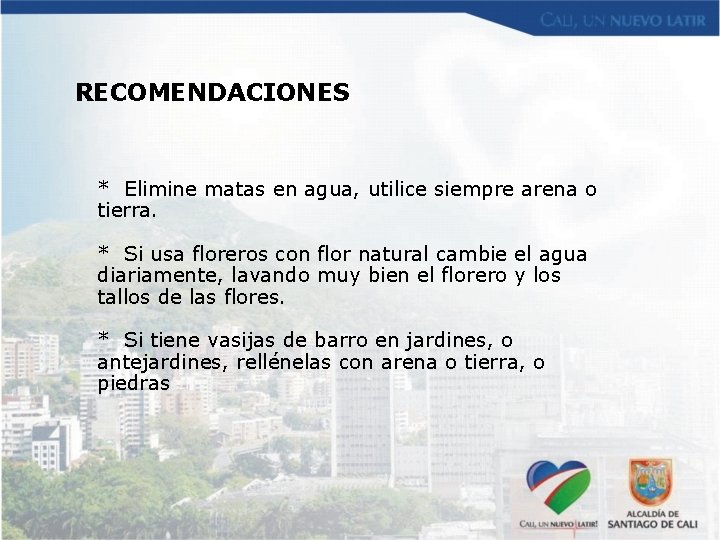 CALI, UN NUEVO LATIR

RECOMENDACIONES

* Elimine matas en agua, utilice siempre arena o tierra.

* Si usa floreros con flor natural cambie el agua diariamente, lavando muy bien el florero y los tallos de las flores.

* Si tiene vasijas de barro en jardines, o antejardines, rellénelas con arena o tierra, o piedras

CALI, UN NUEVO LATIR!

ALCALDÍA DE SANTIAGO DE CALI